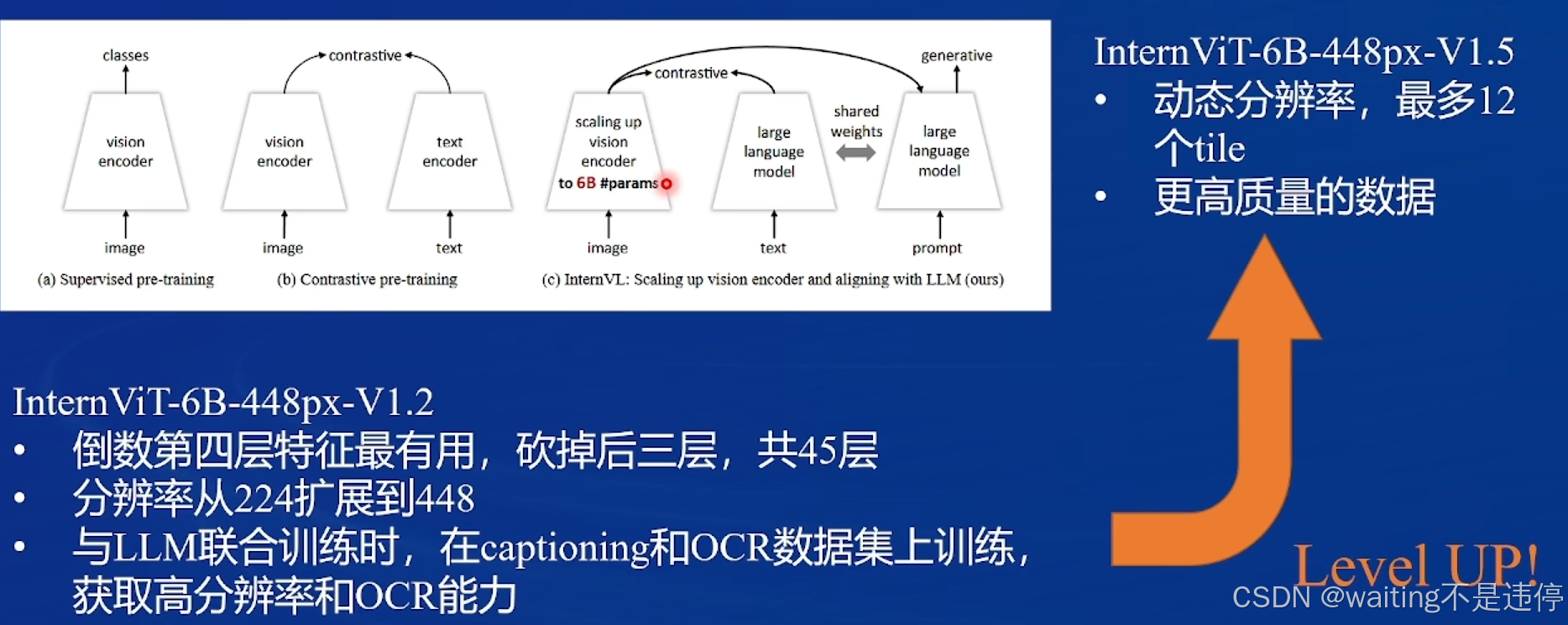 classes

vision encoder

image

(a) Supervised pre-training

contrastive

vision encoder

text encoder

image

text

(b) Contrastive pre-training

contrastive

generative

scaling up vision encoder to 6B #params

large language model

shared weights

large language model

image

text

prompt

(c) InternVL: Scaling up vision encoder and aligning with LLM (ours)

InternViT-6B-448px-V1.5

• 动态分辨率，最多12个tile

• 更高质量的数据

InternViT-6B-448px-V1.2

• 倒数第四层特征最有用，砍掉后三层，共45层

• 分辨率从224扩展到448

• 与LLM联合训练时，在captioning和OCR数据集上训练，获取高分辨率和OCR能力

Level UP!

CSDN @waiting不是违停